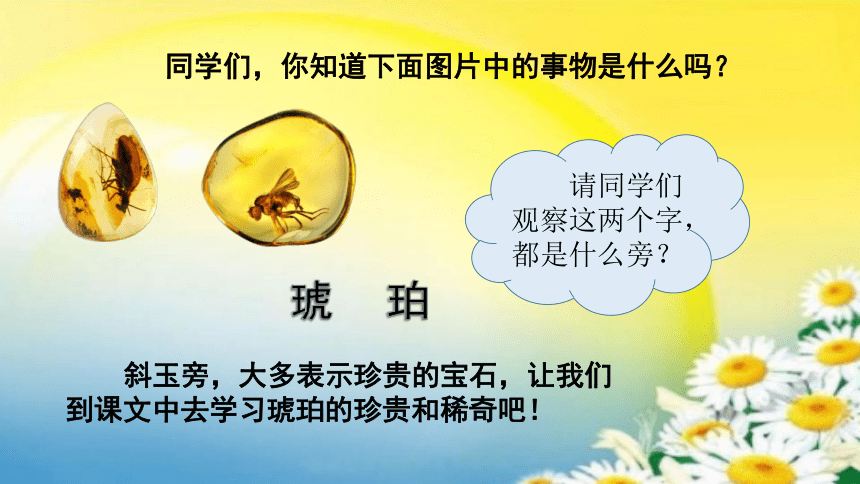 同学们，你知道下面图片中的事物是什么吗？

请同学们观察这两个字，都是什么旁？

琥　珀

斜玉旁，大多表示珍贵的宝石，让我们到课文中去学习琥珀的珍贵和稀奇吧！